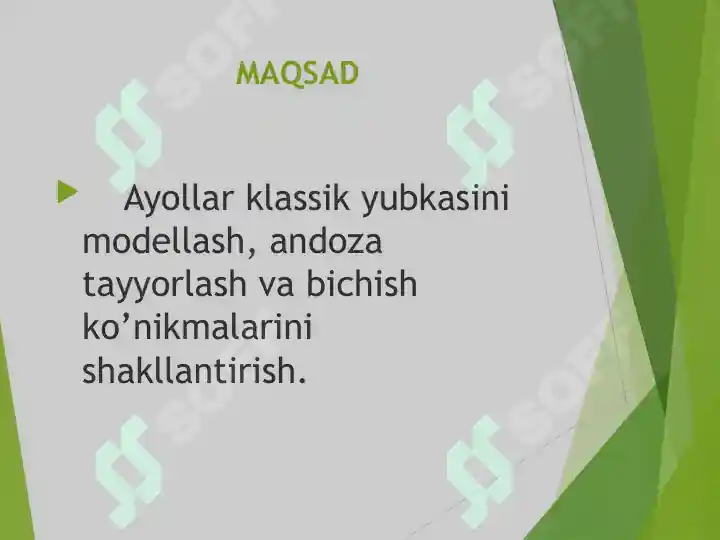 MAQSAD

Ayollar klassik yubkasini modellash, andoza tayyorlash va bichish ko’nikmalarini shakllantirish.

SOFF SOFF SOFF SOFF